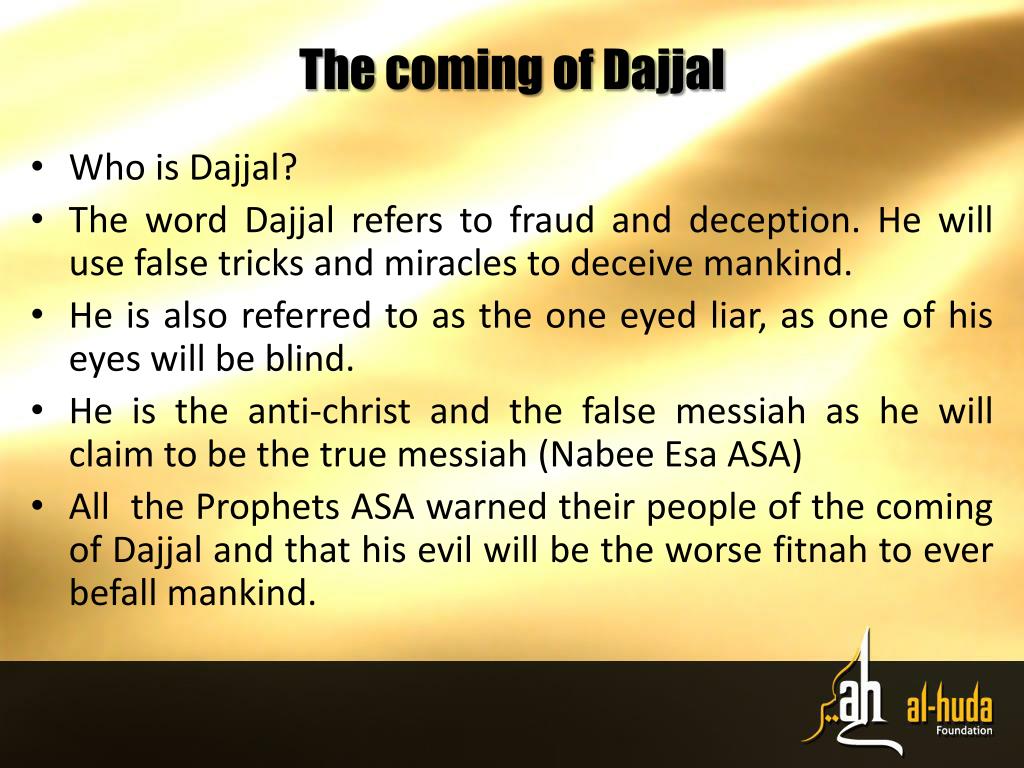 The coming of Dajjal

• Who is Dajjal?
• The word Dajjal refers to fraud and deception. He will use false tricks and miracles to deceive mankind.
• He is also referred to as the one eyed liar, as one of his eyes will be blind.
• He is the anti-christ and the false messiah as he will claim to be the true messiah (Nabee Esa ASA)
• All the Prophets ASA warned their people of the coming of Dajjal and that his evil will be the worse fitnah to ever befall mankind.

ah al-huda Foundation